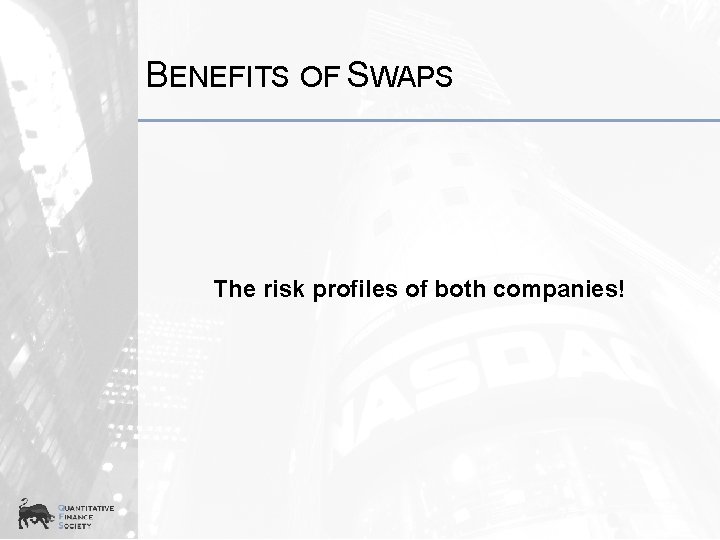 BENEFITS OF SWAPS

The risk profiles of both companies!

NASDAQ

QUANTITATIVE
FINANCE
SOCIETY